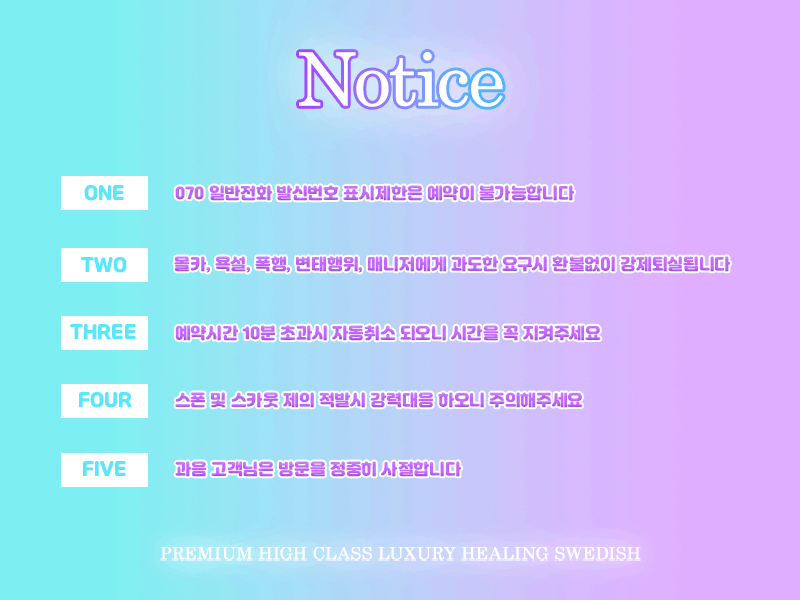 Notice

ONE
070 일반전화 발신번호 표시제한은 예약이 불가능합니다

TWO
몰카, 욕설, 폭행, 변태행위, 매니저에게 과도한 요구시 환불없이 강제퇴실됩니다

THREE
예약시간 10분 초과시 자동취소 되오니 시간을 꼭 지켜주세요

FOUR
스폰 및 스카웃 제의 적발시 강력대응 하오니 주의해주세요

FIVE
과음 고객님은 방문을 정중히 사절합니다

PREMIUM HIGH CLASS LUXURY HEALING SWEDISH